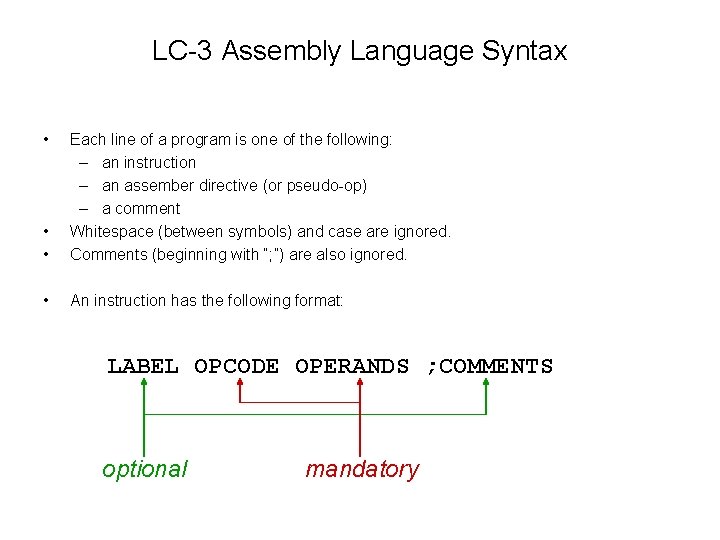 LC-3 Assembly Language Syntax

• Each line of a program is one of the following:
  – an instruction
  – an assember directive (or pseudo-op)
  – a comment
• Whitespace (between symbols) and case are ignored.
• Comments (beginning with ";") are also ignored.

• An instruction has the following format:

LABEL OPCODE OPERANDS ;COMMENTS

optional mandatory